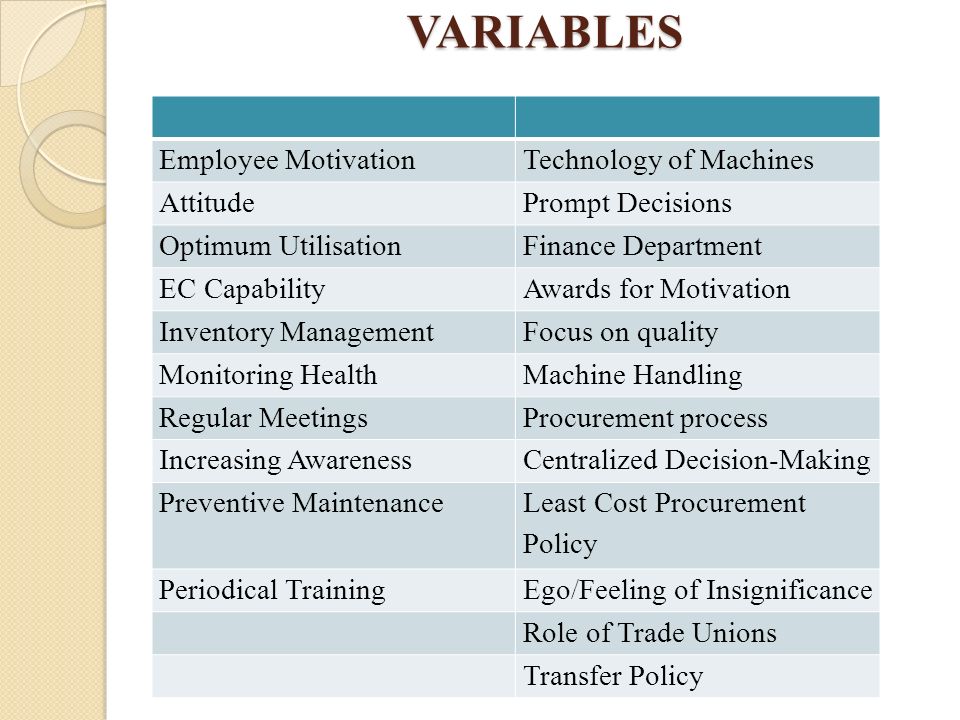 VARIABLES

| | |
|---|---|
| Employee Motivation | Technology of Machines |
| Attitude | Prompt Decisions |
| Optimum Utilisation | Finance Department |
| EC Capability | Awards for Motivation |
| Inventory Management | Focus on quality |
| Monitoring Health | Machine Handling |
| Regular Meetings | Procurement process |
| Increasing Awareness | Centralized Decision-Making |
| Preventive Maintenance | Least Cost Procurement Policy |
| Periodical Training | Ego/Feeling of Insignificance |
| | Role of Trade Unions |
| | Transfer Policy |